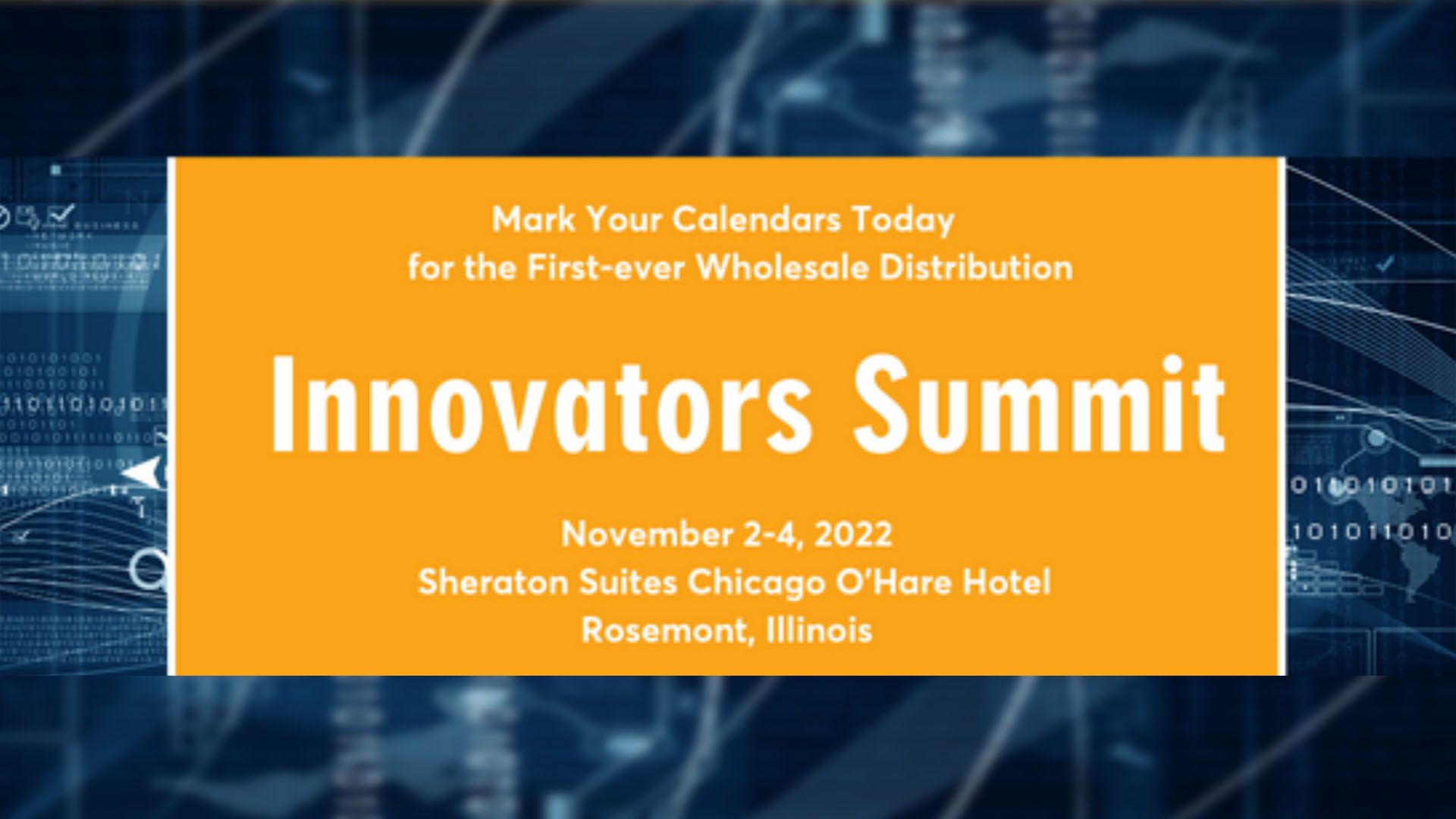 Mark Your Calendars Today
for the First-ever Wholesale Distribution

Innovators Summit

November 2-4, 2022
Sheraton Suites Chicago O'Hare Hotel
Rosemont, Illinois